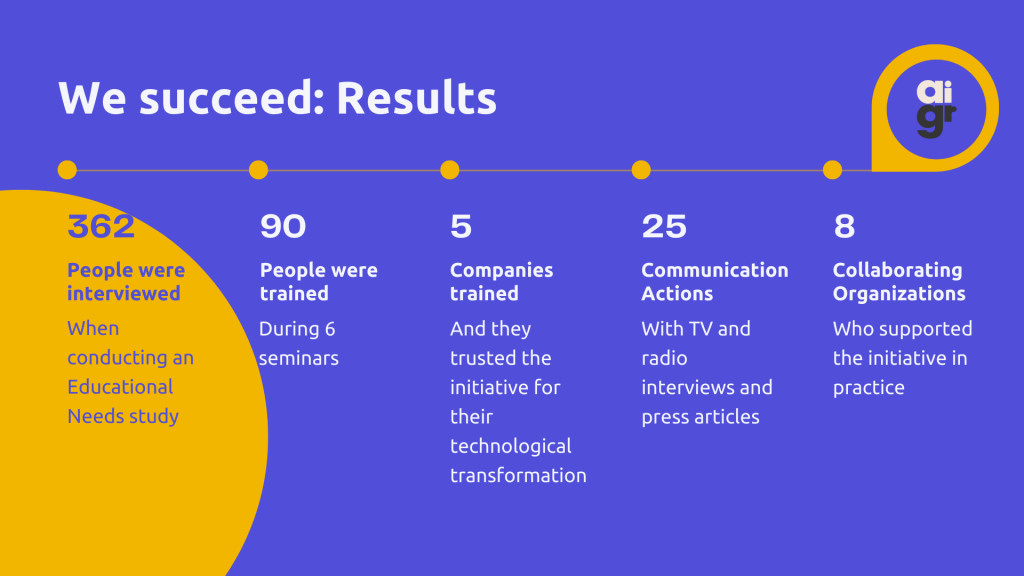 We succeed: Results

ai
gr

362
People were interviewed
When conducting an Educational Needs study

90
People were trained
During 6 seminars

5
Companies trained
And they trusted the initiative for their technological transformation

25
Communication Actions
With TV and radio interviews and press articles

8
Collaborating Organizations
Who supported the initiative in practice